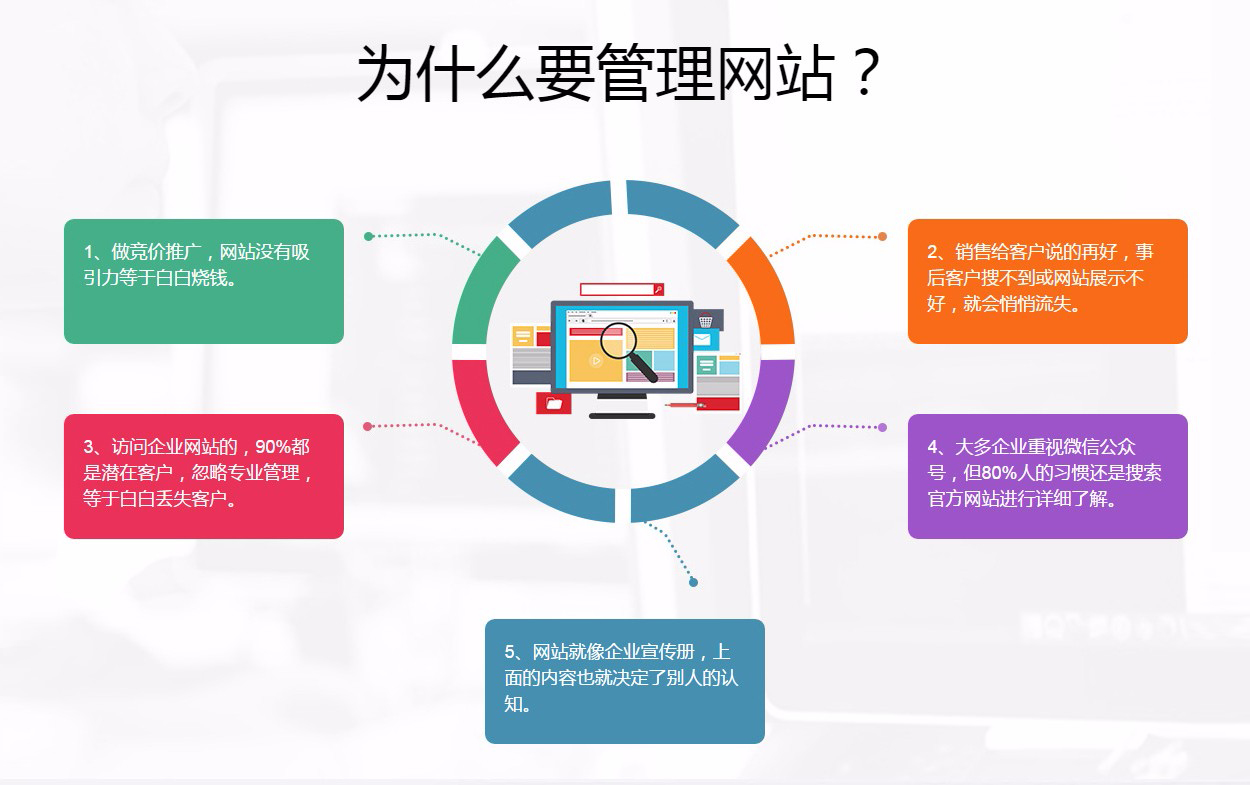 为什么要管理网站？

1、做竞价推广，网站没有吸引力等于白白烧钱。

2、销售给客户说的再好，事后客户搜不到或网站展示不好，就会悄悄流失。

3、访问企业网站的，90%都是潜在客户，忽略专业管理，等于白白丢失客户。

4、大多企业重视微信公众号，但80%人的习惯还是搜索官方网站进行详细了解。

5、网站就像企业宣传册，上面的内容也就决定了别人的认知。